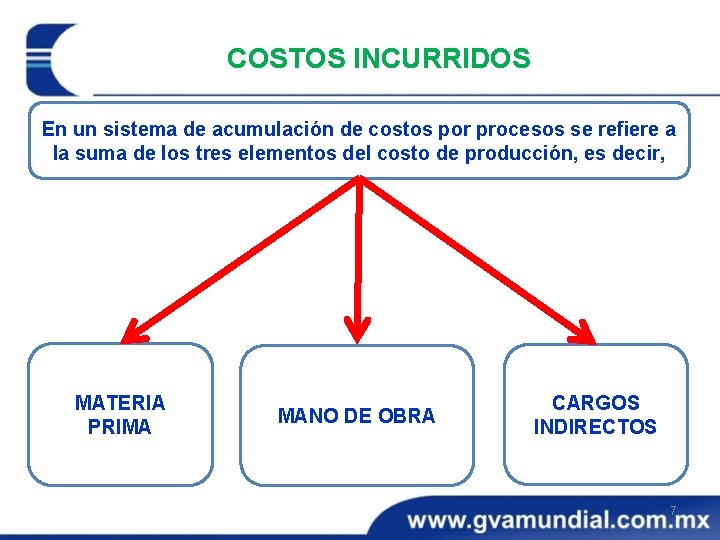 COSTOS INCURRIDOS

En un sistema de acumulación de costos por procesos se refiere a la suma de los tres elementos del costo de producción, es decir,

MATERIA PRIMA

MANO DE OBRA

CARGOS INDIRECTOS

7

www.gvamundial.com.mx